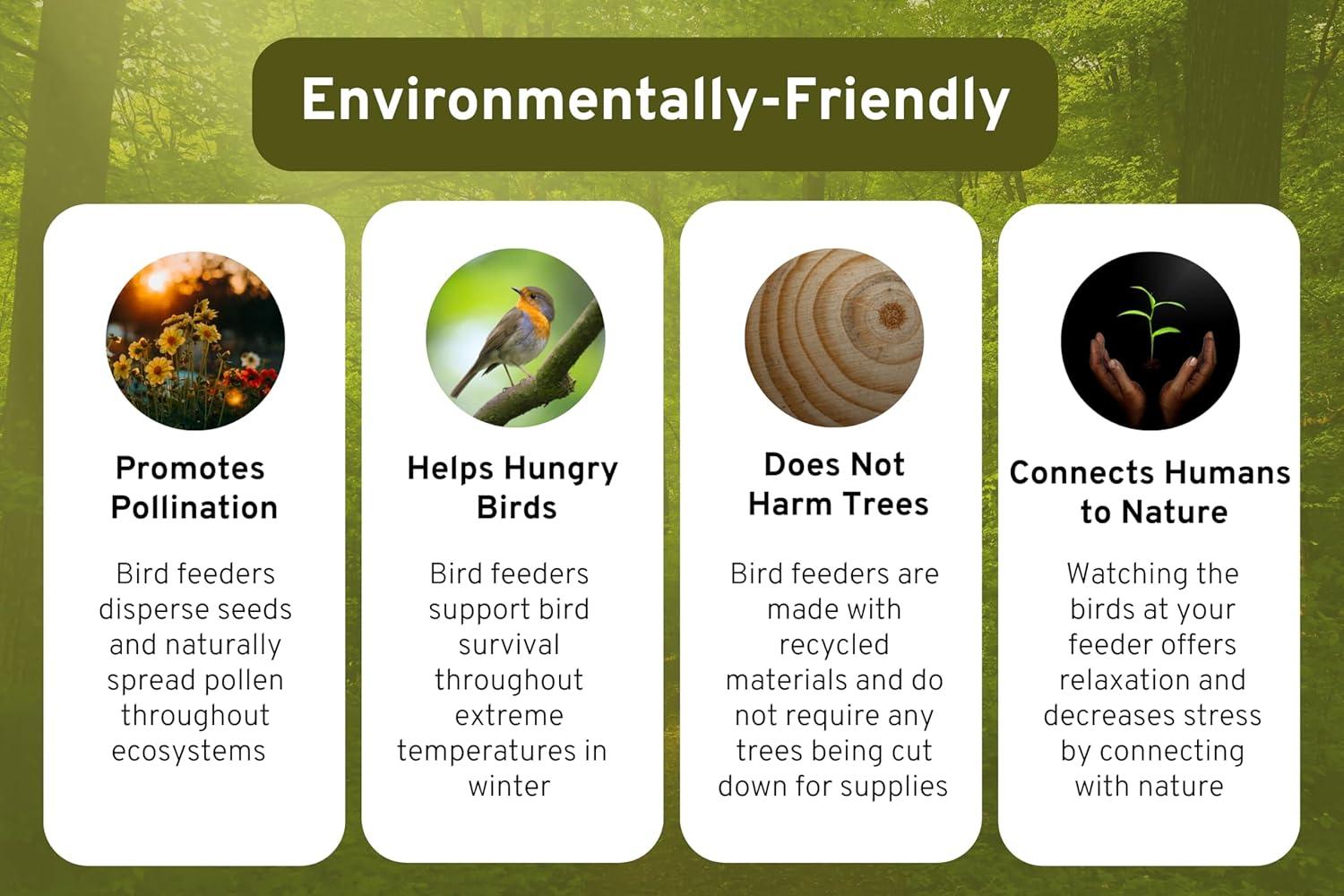 Environmentally-Friendly

Promotes Pollination

Bird feeders disperse seeds and naturally spread pollen throughout ecosystems

Helps Hungry Birds

Bird feeders support bird survival throughout extreme temperatures in winter

Does Not Harm Trees

Bird feeders are made with recycled materials and do not require any trees being cut down for supplies

Connects Humans to Nature

Watching the birds at your feeder offers relaxation and decreases stress by connecting with nature